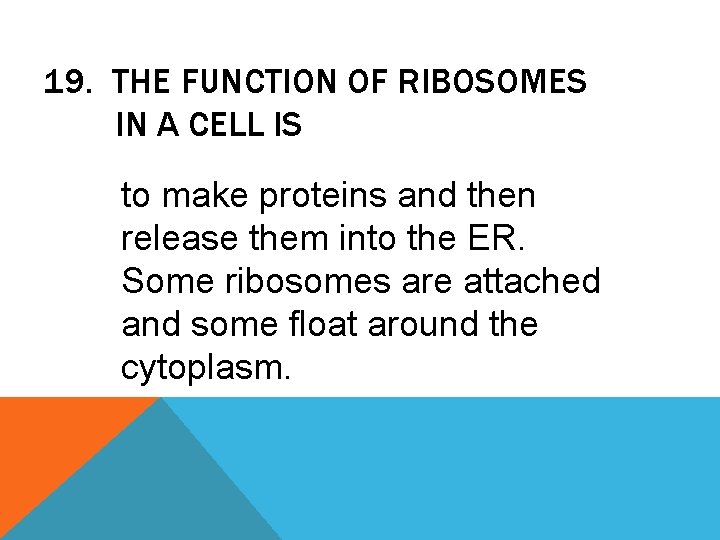 19. THE FUNCTION OF RIBOSOMES IN A CELL IS

to make proteins and then release them into the ER. Some ribosomes are attached and some float around the cytoplasm.